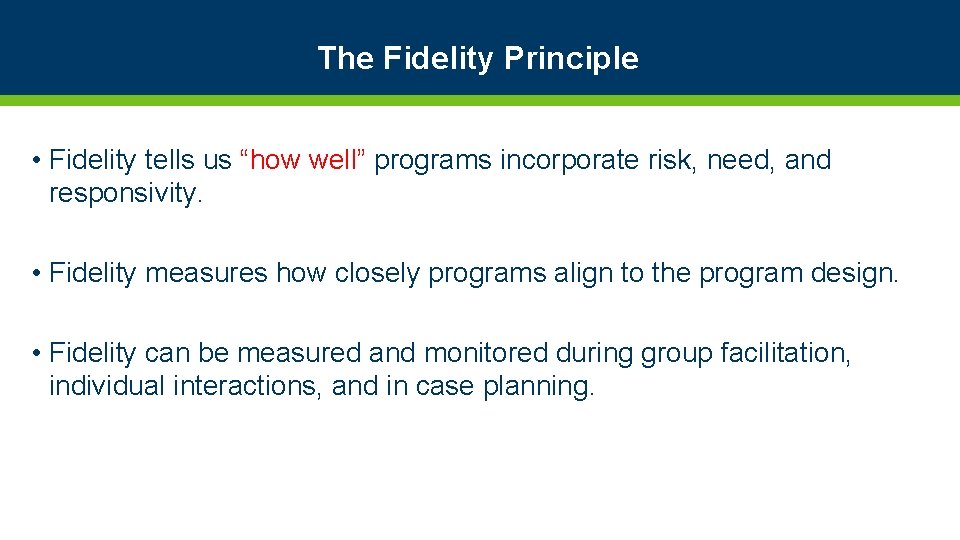 The Fidelity Principle

• Fidelity tells us “how well” programs incorporate risk, need, and responsivity.

• Fidelity measures how closely programs align to the program design.

• Fidelity can be measured and monitored during group facilitation, individual interactions, and in case planning.